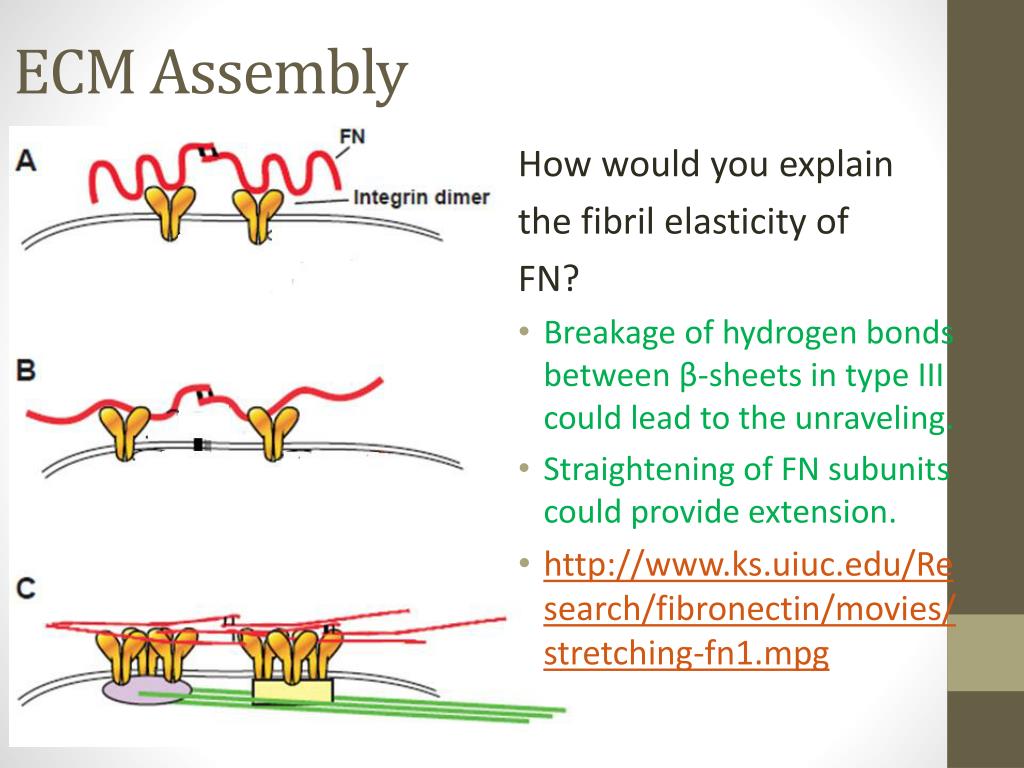 ECM Assembly

A
FN
Integrin dimer

B

C

How would you explain the fibril elasticity of FN?

• Breakage of hydrogen bonds between β-sheets in type III could lead to the unraveling.
• Straightening of FN subunits could provide extension.
• http://www.ks.uiuc.edu/Research/fibronectin/movies/stretching-fn1.mpg